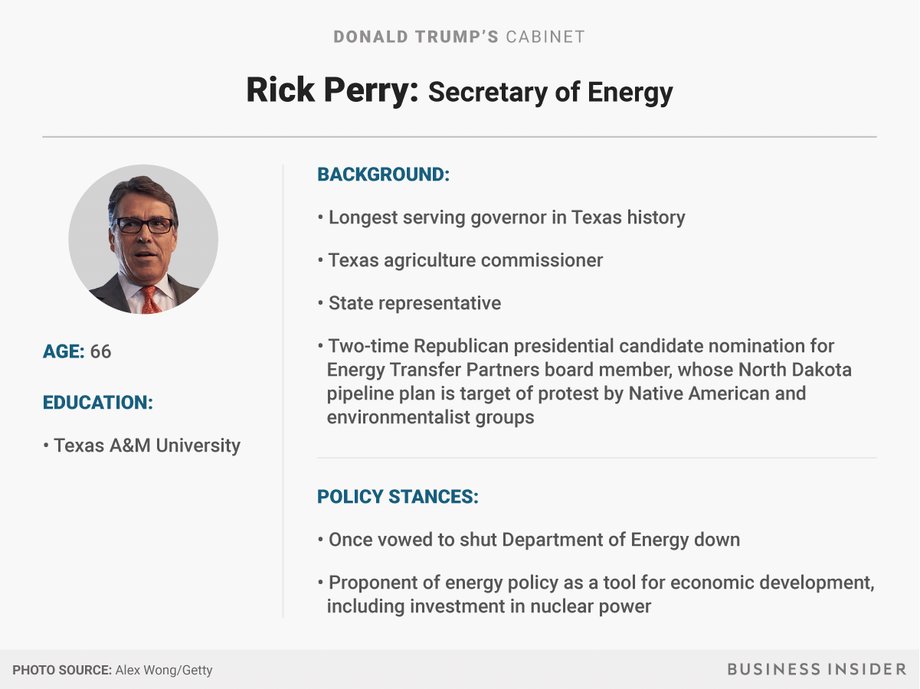 DONALD TRUMP'S CABINET

Rick Perry: Secretary of Energy

AGE: 66

EDUCATION:

• Texas A&M University

BACKGROUND:

• Longest serving governor in Texas history

• Texas agriculture commissioner

• State representative

• Two-time Republican presidential candidate nomination for Energy Transfer Partners board member, whose North Dakota pipeline plan is target of protest by Native American and environmentalist groups

POLICY STANCES:

• Once vowed to shut Department of Energy down

• Proponent of energy policy as a tool for economic development, including investment in nuclear power

PHOTO SOURCE: Alex Wong/Getty

BUSINESS INSIDER